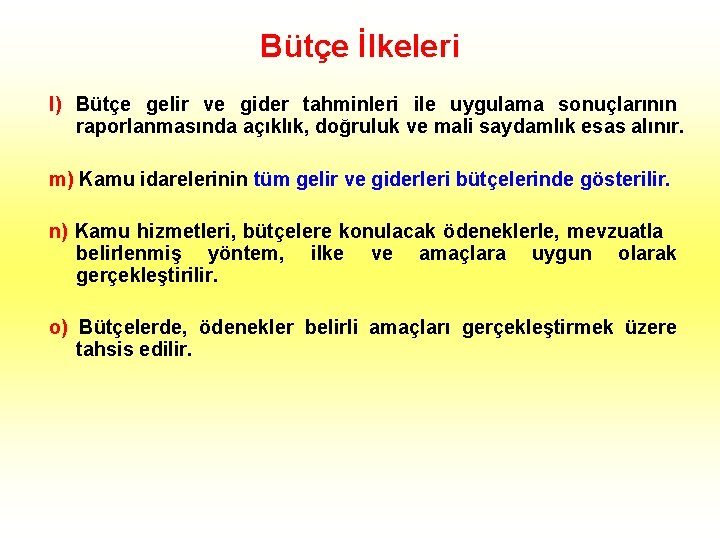 Bütçe İlkeleri

l) Bütçe gelir ve gider tahminleri ile uygulama sonuçlarının raporlanmasında açıklık, doğruluk ve mali saydamlık esas alınır.

m) Kamu idarelerinin tüm gelir ve giderleri bütçelerinde gösterilir.

n) Kamu hizmetleri, bütçelere konulacak ödeneklerle, mevzuatla belirlenmiş yöntem, ilke ve amaçlara uygun olarak gerçekleştirilir.

o) Bütçelerde, ödenekler belirli amaçları gerçekleştirmek üzere tahsis edilir.